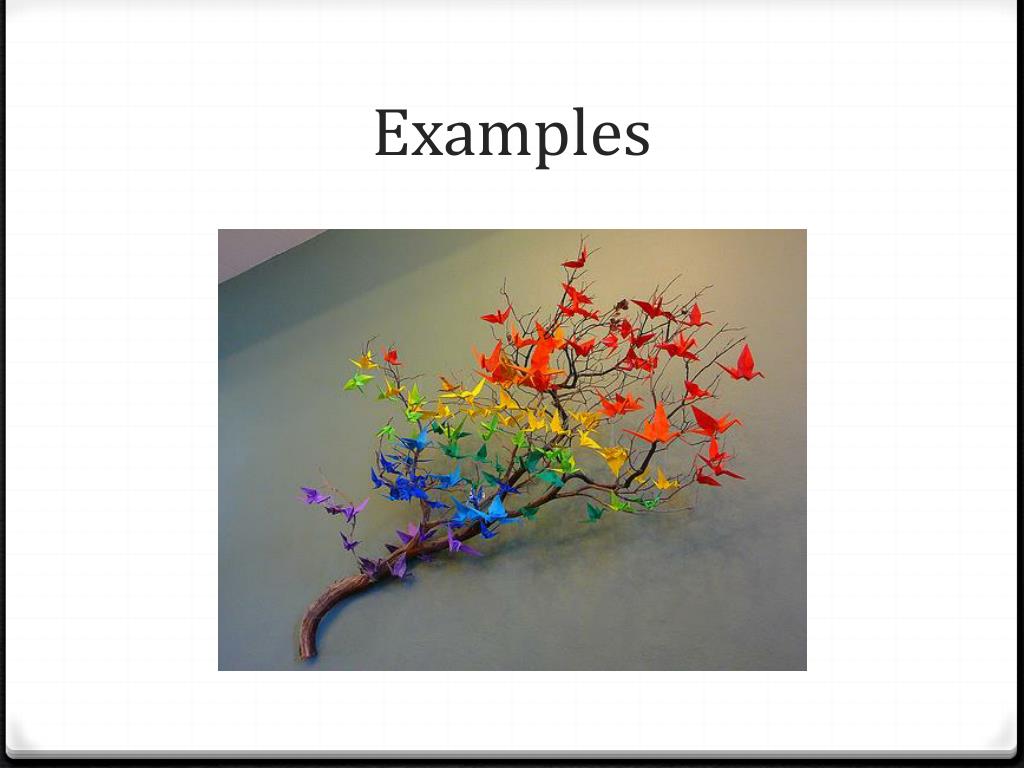 Examples